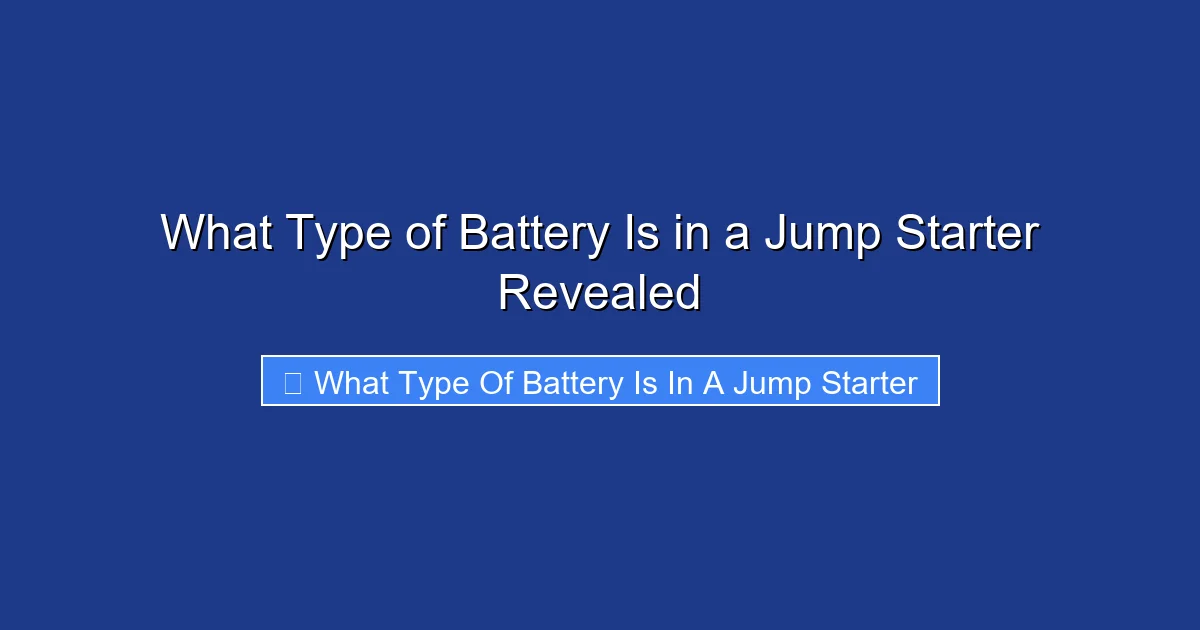 What Type of Battery Is in a Jump Starter Revealed

What Type Of Battery Is In A Jump Starter